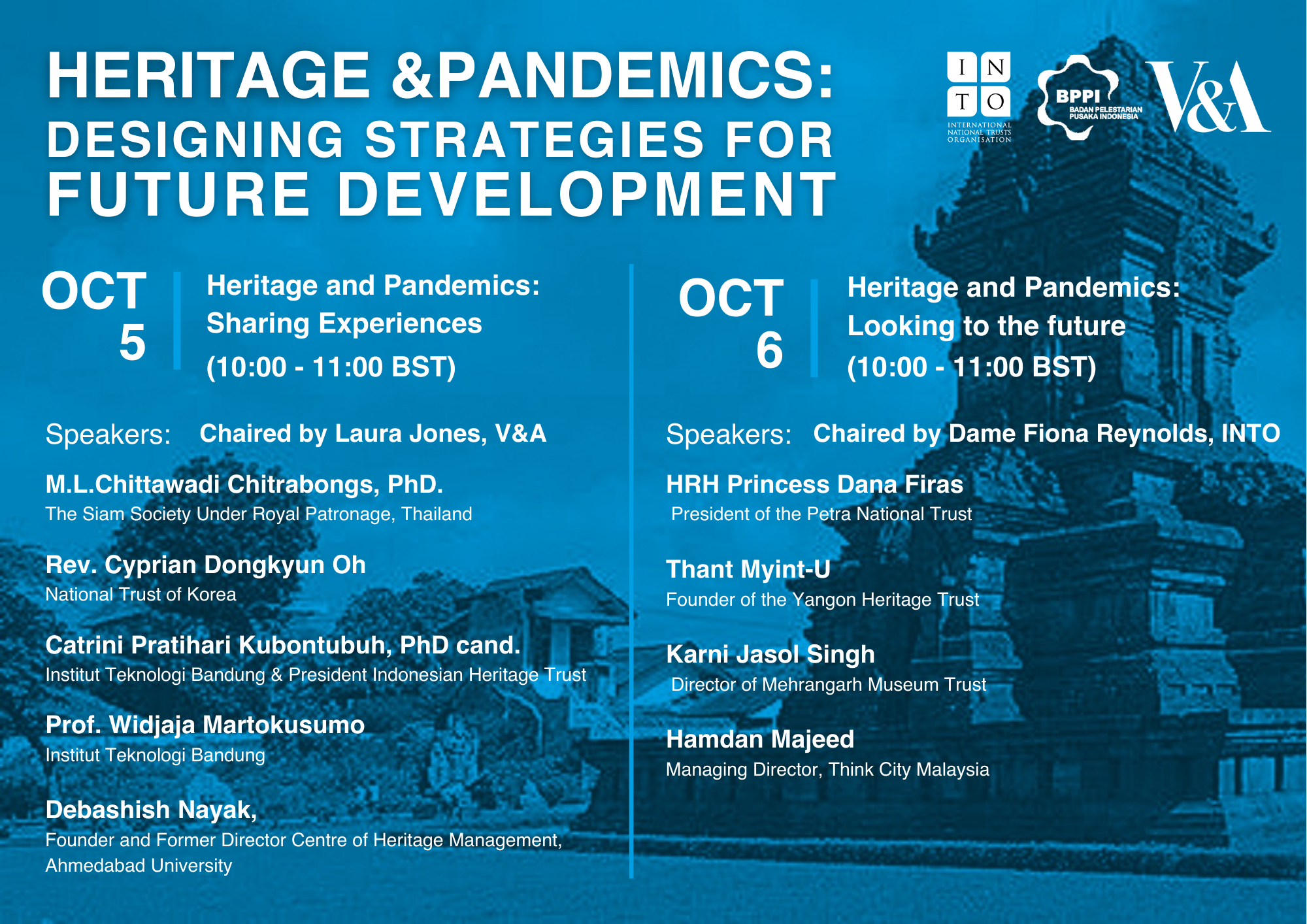 HERITAGE &PANDEMICS:
DESIGNING STRATEGIES FOR
FUTURE DEVELOPMENT

I N
T O
INTERNATIONAL NATIONAL TRUSTS ORGANISATION

BPPI
BADAN PELESTARIAN PUSAKA INDONESIA

V&A

OCT 5

Heritage and Pandemics:
Sharing Experiences
(10:00 - 11:00 BST)

Speakers: Chaired by Laura Jones, V&A

M.L.Chittawadi Chitrabongs, PhD.
The Siam Society Under Royal Patronage, Thailand

Rev. Cyprian Dongkyun Oh
National Trust of Korea

Catrini Pratihari Kubontubuh, PhD cand.
Institut Teknologi Bandung & President Indonesian Heritage Trust

Prof. Widjaja Martokusumo
Institut Teknologi Bandung

Debashish Nayak,
Founder and Former Director Centre of Heritage Management, Ahmedabad University

OCT 6

Heritage and Pandemics:
Looking to the future
(10:00 - 11:00 BST)

Speakers: Chaired by Dame Fiona Reynolds, INTO

HRH Princess Dana Firas
President of the Petra National Trust

Thant Myint-U
Founder of the Yangon Heritage Trust

Karni Jasol Singh
Director of Mehrangarh Museum Trust

Hamdan Majeed
Managing Director, Think City Malaysia